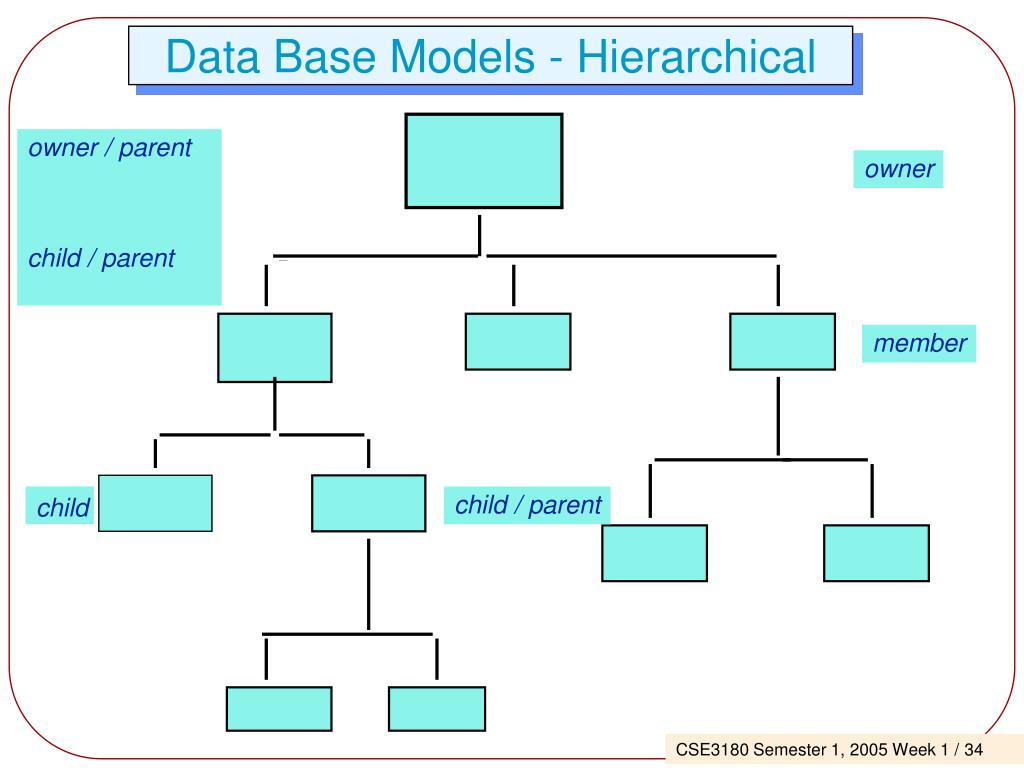 Data Base Models - Hierarchical

owner / parent

child / parent

owner

member

child

child / parent

CSE3180 Semester 1, 2005 Week 1 / 34